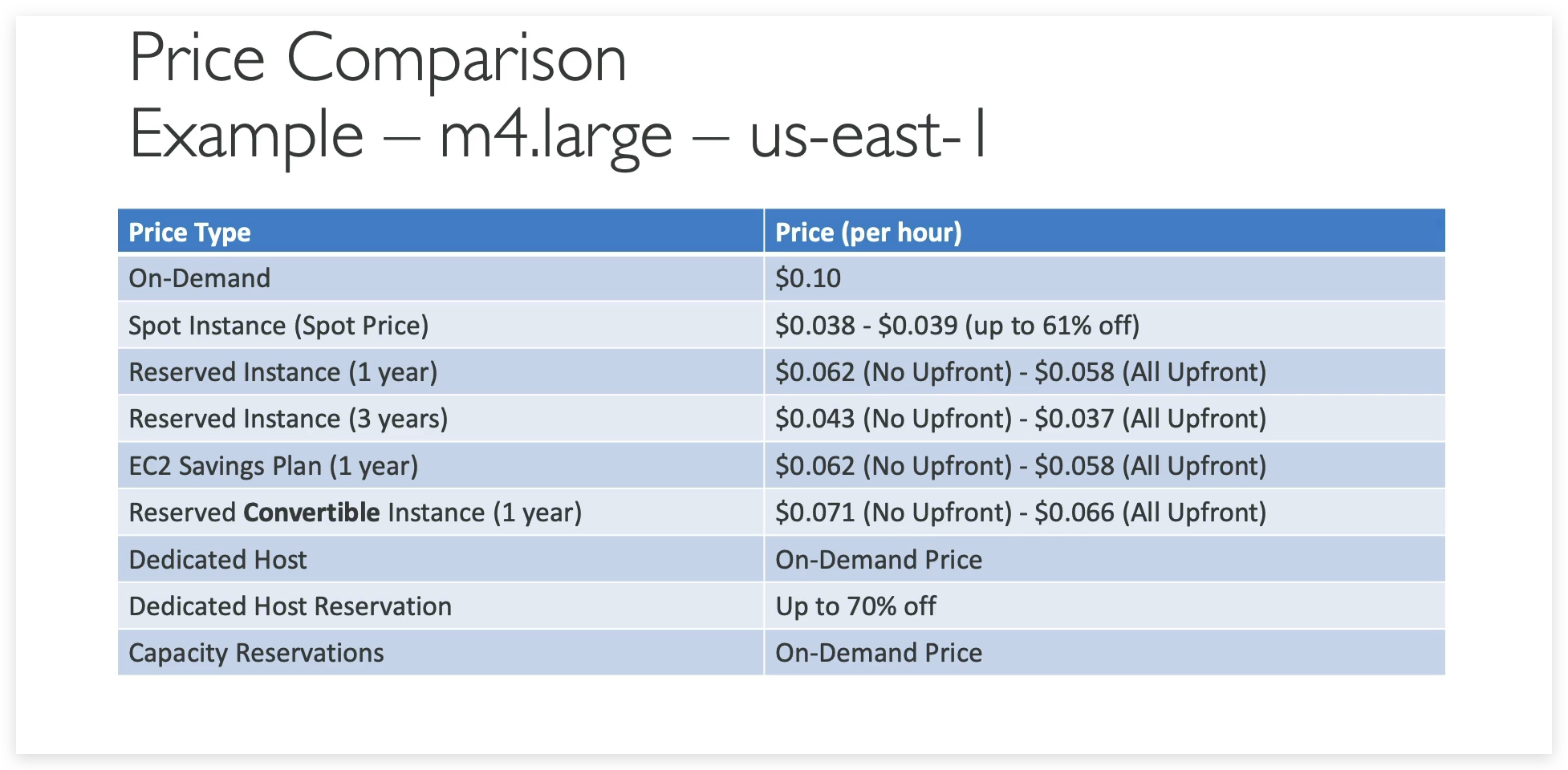 Price Comparison
Example – m4.large – us-east-1

| Price Type | Price (per hour) |
|---|---|
| On-Demand | \$0.10 |
| Spot Instance (Spot Price) | \$0.038 - \$0.039 (up to 61% off) |
| Reserved Instance (1 year) | \$0.062 (No Upfront) - \$0.058 (All Upfront) |
| Reserved Instance (3 years) | \$0.043 (No Upfront) - \$0.037 (All Upfront) |
| EC2 Savings Plan (1 year) | \$0.062 (No Upfront) - \$0.058 (All Upfront) |
| Reserved **Convertible** Instance (1 year) | \$0.071 (No Upfront) - \$0.066 (All Upfront) |
| Dedicated Host | On-Demand Price |
| Dedicated Host Reservation | Up to 70% off |
| Capacity Reservations | On-Demand Price |